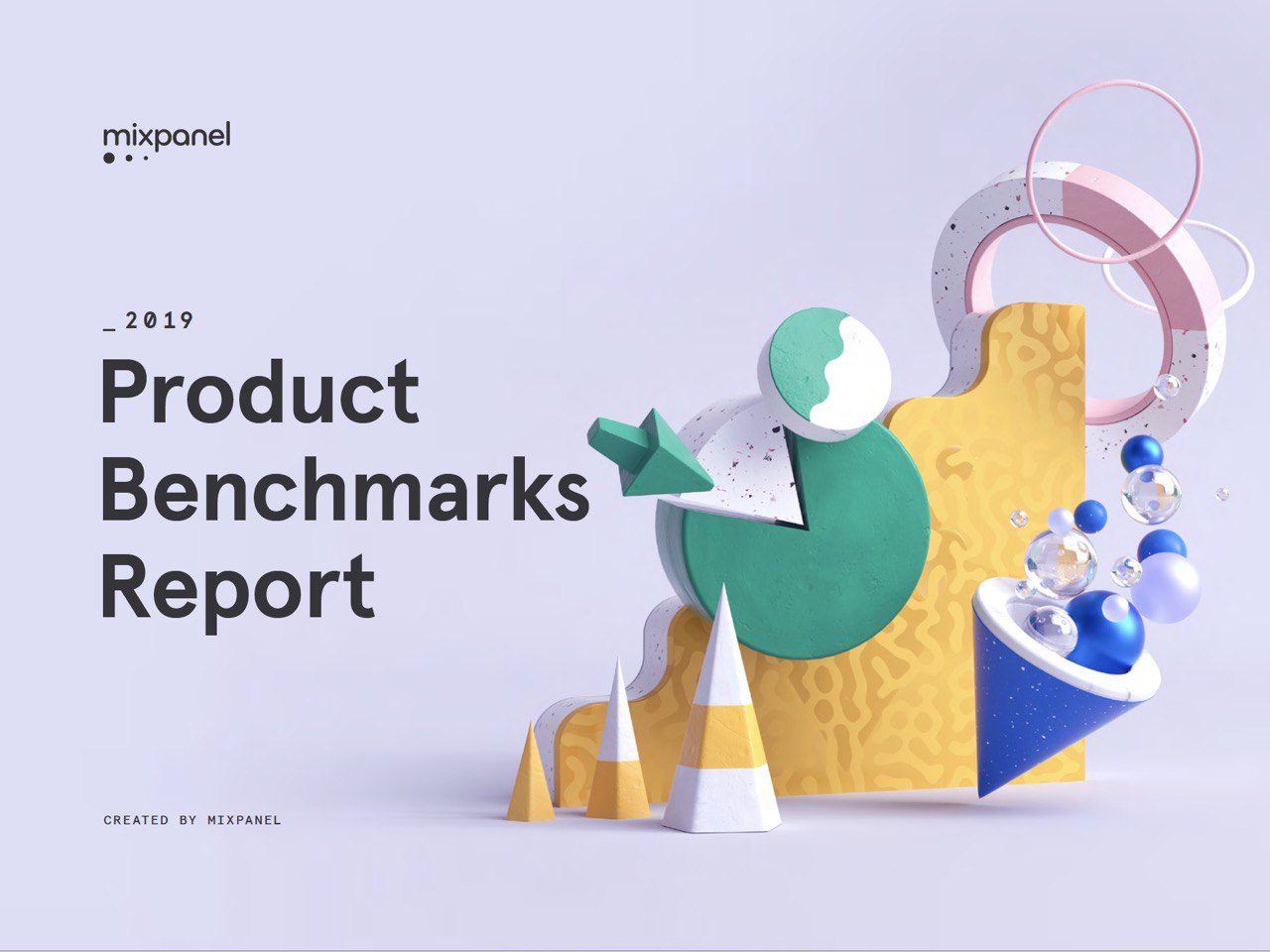 mixpanel

_2019

Product Benchmarks Report

CREATED BY MIXPANEL